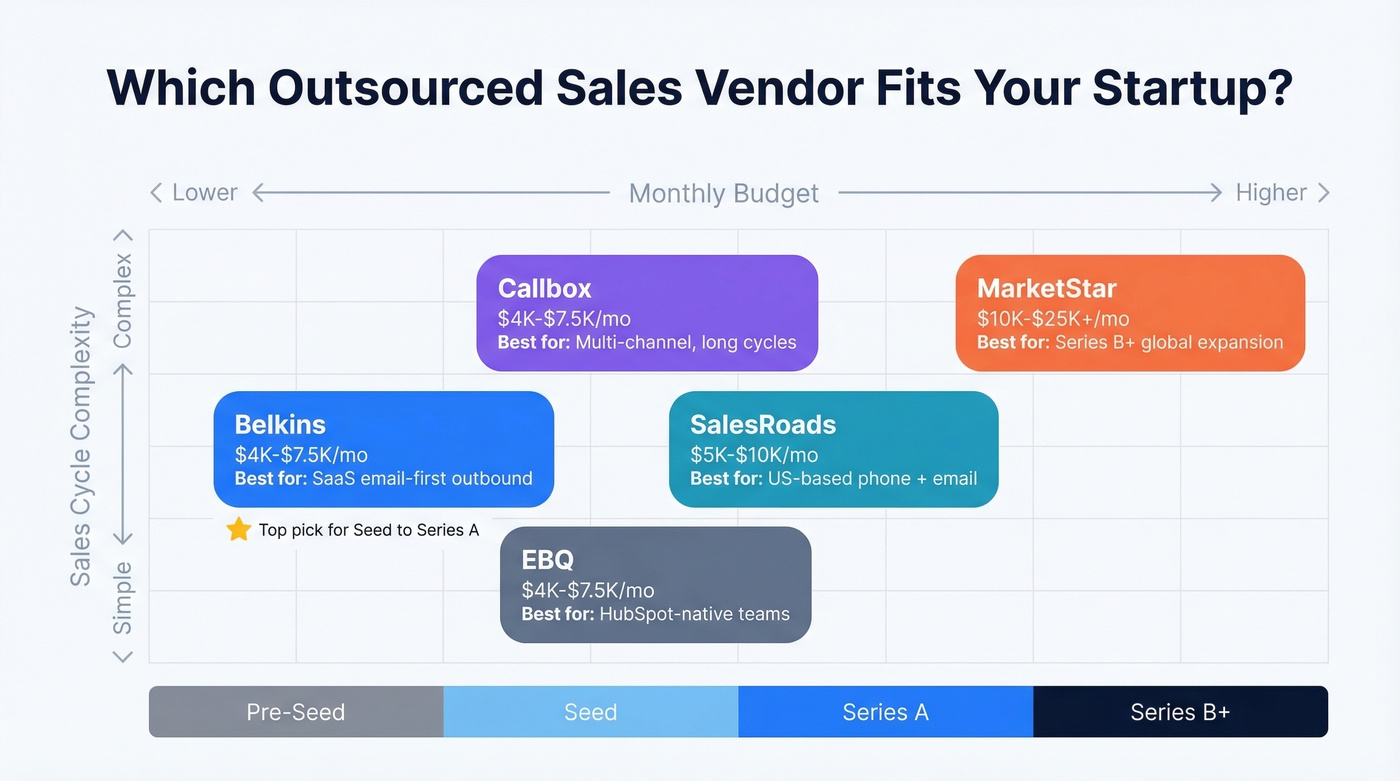 Which Outsourced Sales Vendor Fits Your Startup?

Lower Monthly Budget Higher

Sales Cycle Complexity

Complex

Simple

Callbox
$4K-$7.5K/mo
Best for: Multi-channel, long cycles

MarketStar
$10K-$25K+/mo
Best for: Series B+ global expansion

Belkins
$4K-$7.5K/mo
Best for: SaaS email-first outbound

Top pick for Seed to Series A

SalesRoads
$5K-$10K/mo
Best for: US-based phone + email

EBQ
$4K-$7.5K/mo
Best for: HubSpot-native teams

Pre-Seed
Seed
Series A
Series B+